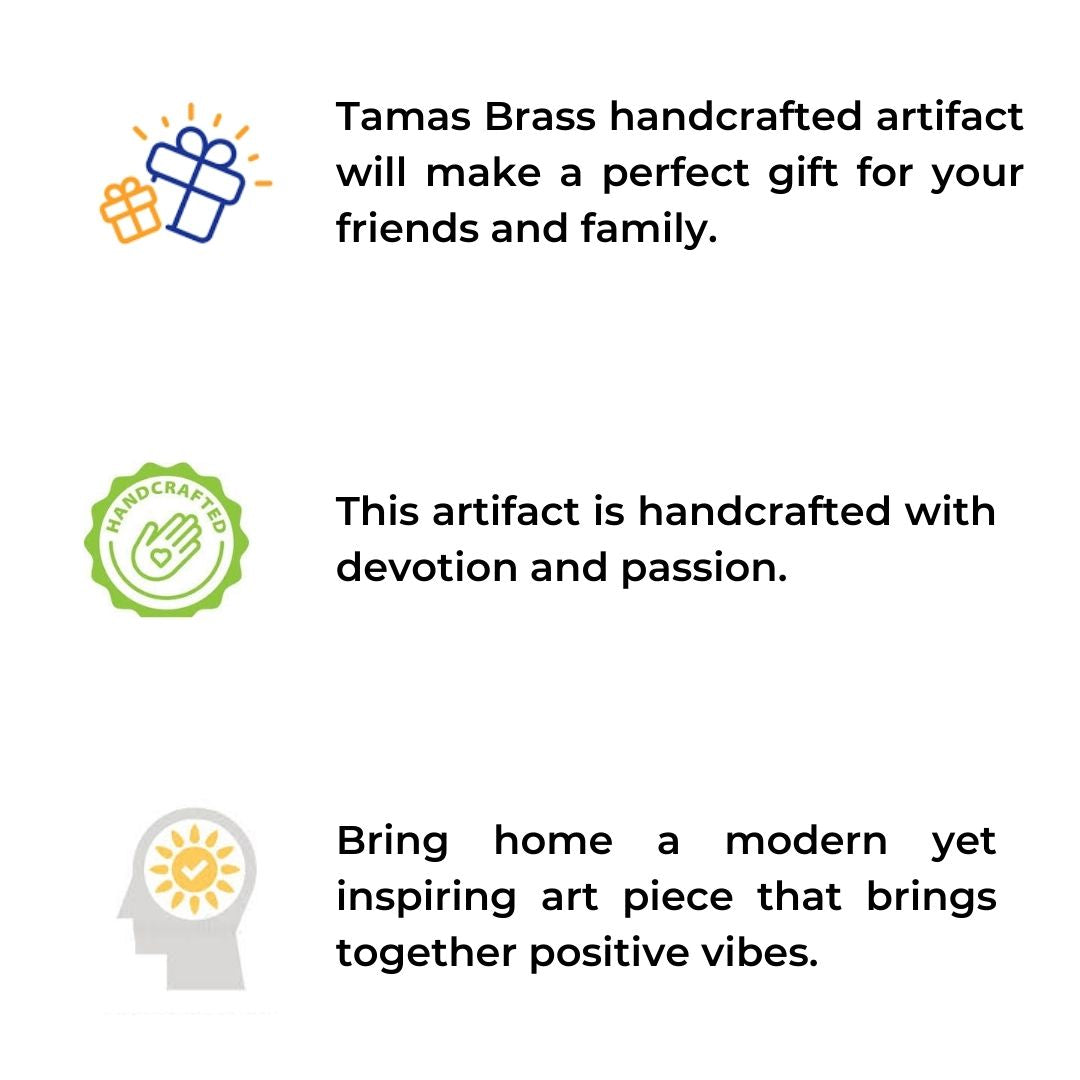 Tamas Brass handcrafted artifact will make a perfect gift for your friends and family.

HANDCRAFTED

This artifact is handcrafted with devotion and passion.

Bring home a modern yet inspiring art piece that brings together positive vibes.